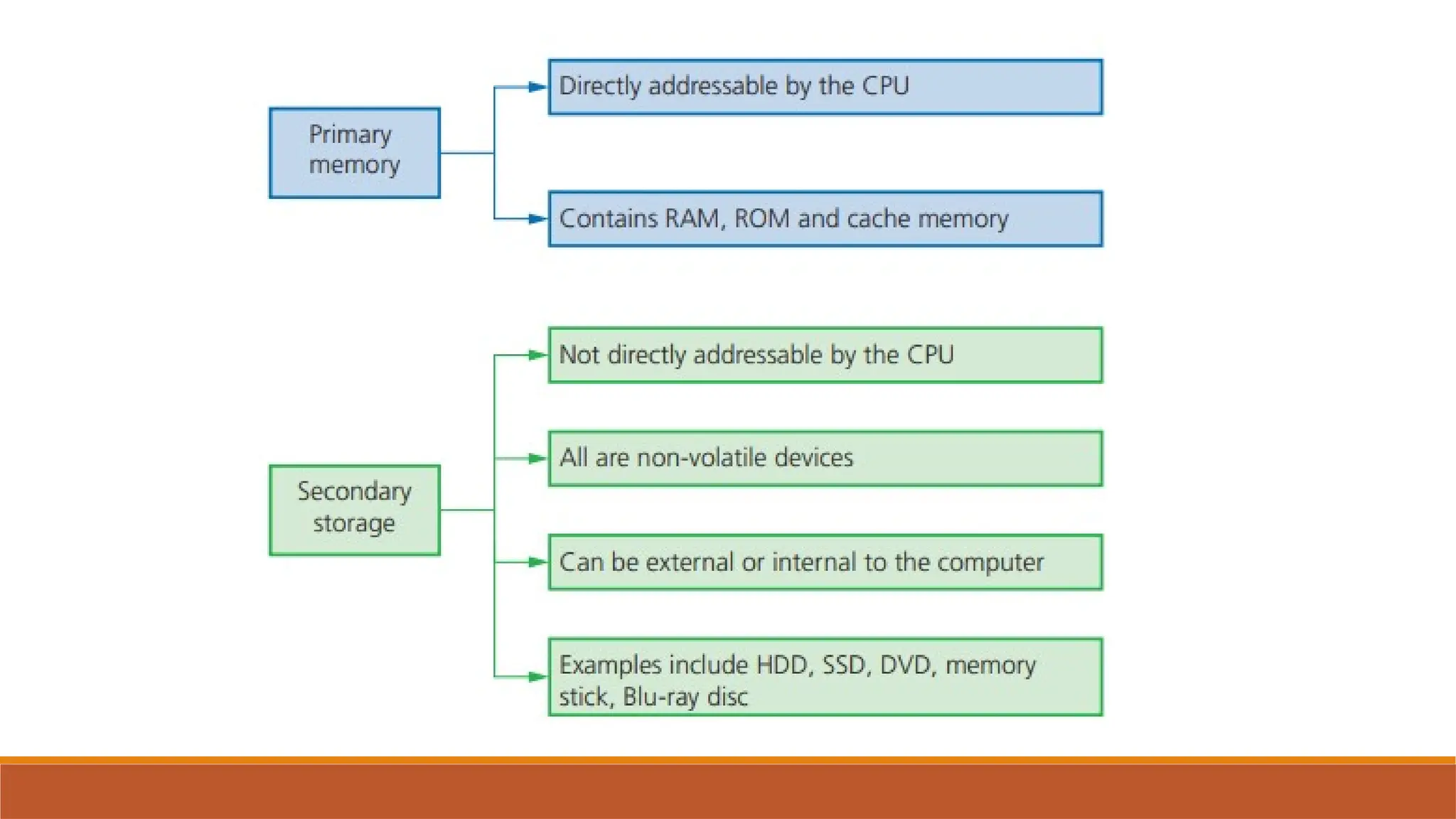 Primary memory

Directly addressable by the CPU

Contains RAM, ROM and cache memory

Secondary storage

Not directly addressable by the CPU

All are non-volatile devices

Can be external or internal to the computer

Examples include HDD, SSD, DVD, memory stick, Blu-ray disc